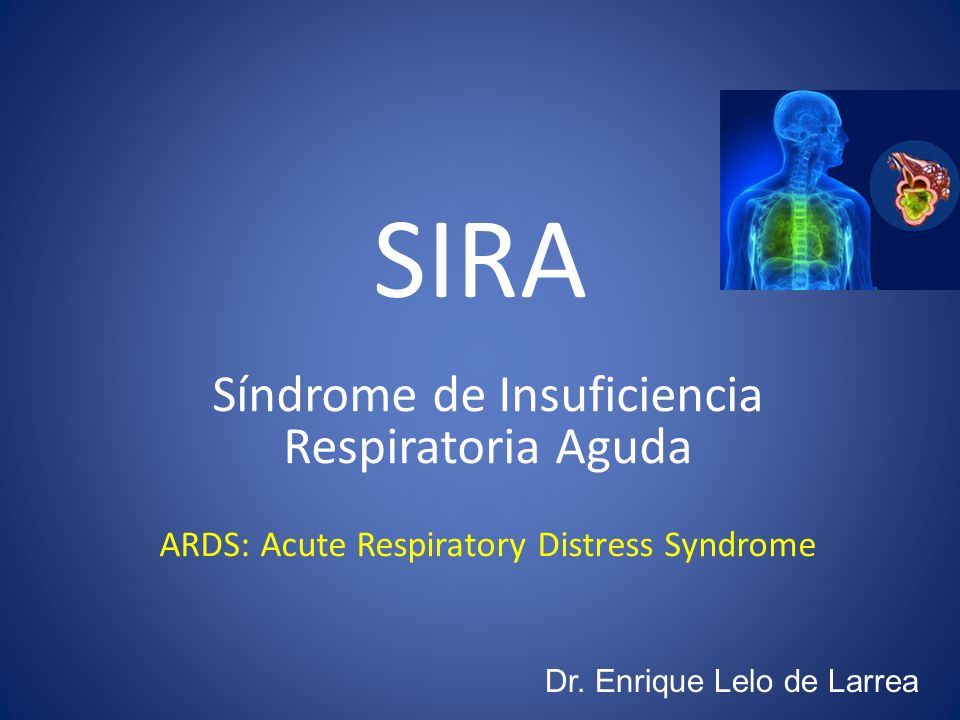 SIRA

Síndrome de Insuficiencia Respiratoria Aguda

ARDS: Acute Respiratory Distress Syndrome

Dr. Enrique Lelo de Larrea